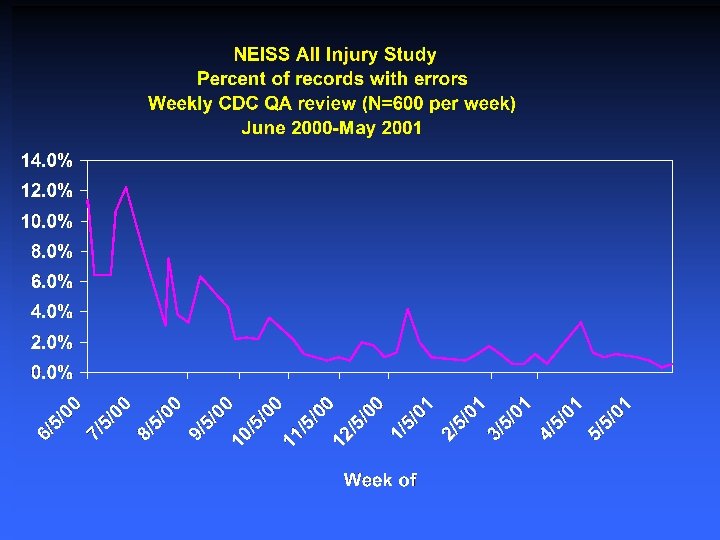 NEISS All Injury Study
Percent of records with errors
Weekly CDC QA review (N=600 per week)
June 2000-May 2001

14.0%
12.0%
10.0%
8.0%
6.0%
4.0%
2.0%
0.0%

6/5/00
7/5/00
8/5/00
9/5/00
10/5/00
11/5/00
12/5/00
1/5/01
2/5/01
3/5/01
4/5/01
5/5/01

Week of